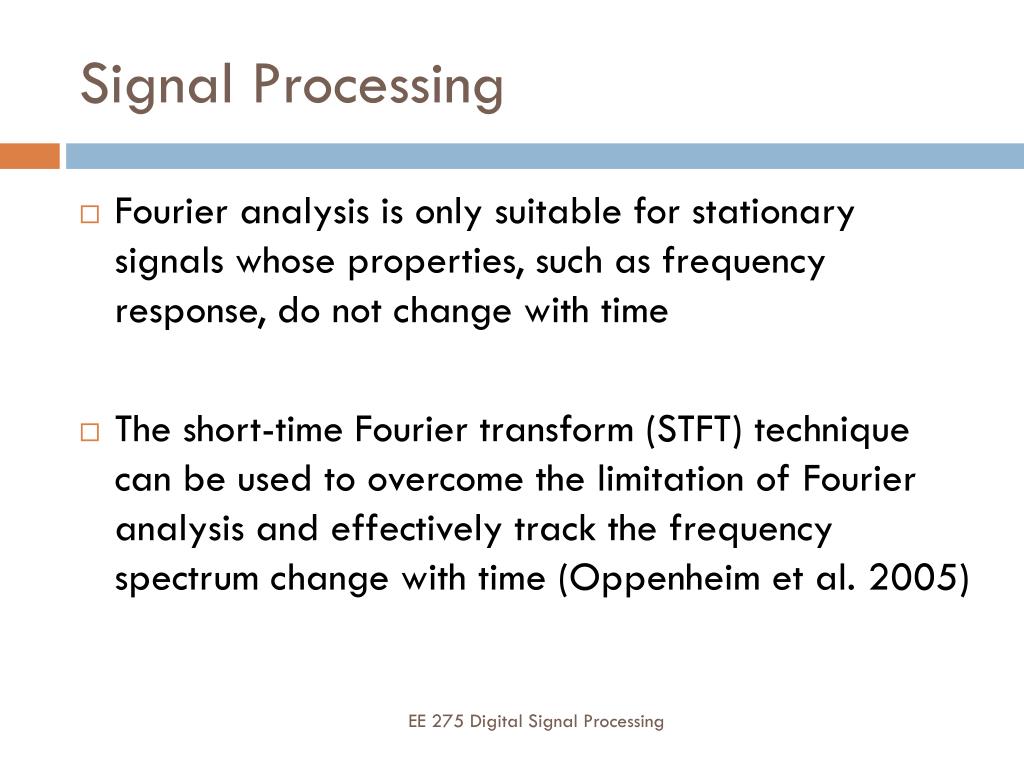 Signal Processing

□ Fourier analysis is only suitable for stationary signals whose properties, such as frequency response, do not change with time

□ The short-time Fourier transform (STFT) technique can be used to overcome the limitation of Fourier analysis and effectively track the frequency spectrum change with time (Oppenheim et al. 2005)

EE 275 Digital Signal Processing